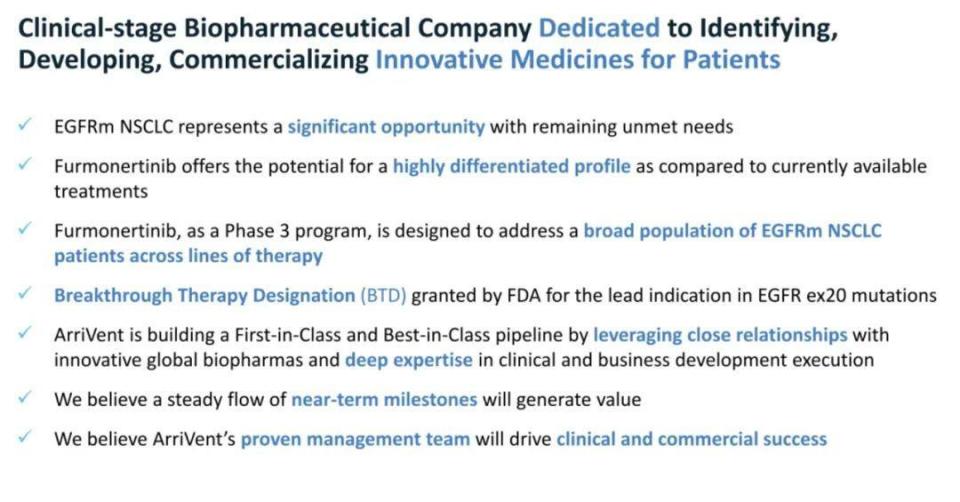 Clinical-stage Biopharmaceutical Company Dedicated to Identifying, Developing, Commercializing Innovative Medicines for Patients

✓ EGFRm NSCLC represents a significant opportunity with remaining unmet needs

✓ Furmonertinib offers the potential for a highly differentiated profile as compared to currently available treatments

✓ Furmonertinib, as a Phase 3 program, is designed to address a broad population of EGFRm NSCLC patients across lines of therapy

✓ Breakthrough Therapy Designation (BTD) granted by FDA for the lead indication in EGFR ex20 mutations

✓ ArriVent is building a First-in-Class and Best-in-Class pipeline by leveraging close relationships with innovative global biopharmas and deep expertise in clinical and business development execution

✓ We believe a steady flow of near-term milestones will generate value

✓ We believe ArriVent's proven management team will drive clinical and commercial success